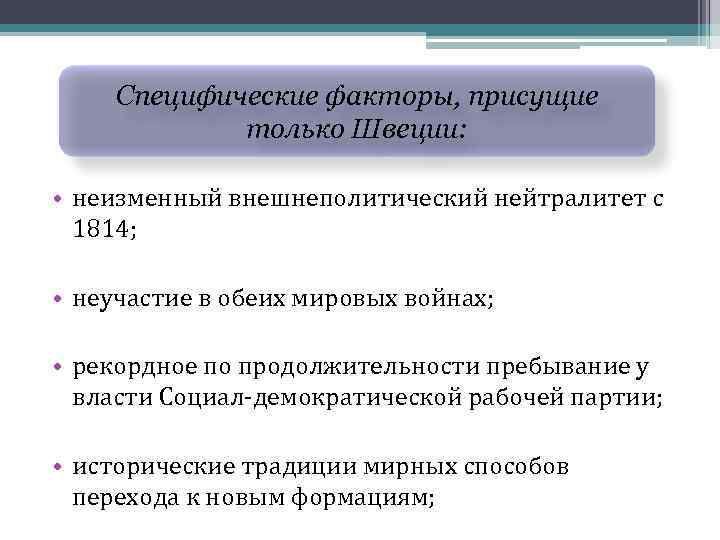 Специфические факторы, присущие только Швеции:

• неизменный внешнеполитический нейтралитет с 1814;

• неучастие в обеих мировых войнах;

• рекордное по продолжительности пребывание у власти Социал-демократической рабочей партии;

• исторические традиции мирных способов перехода к новым формациям;